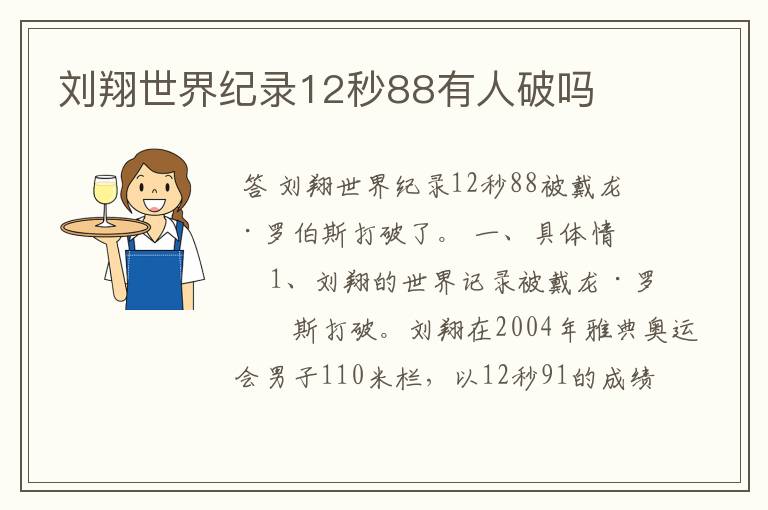 刘翔世界纪录12秒88有人破吗

答 刘翔世界纪录12秒88被戴龙·罗伯斯打破了。 一、具体情

1、刘翔的世界记录被戴龙·罗斯打破。刘翔在2004年雅典奥运会男子110米栏，以12秒91的成绩